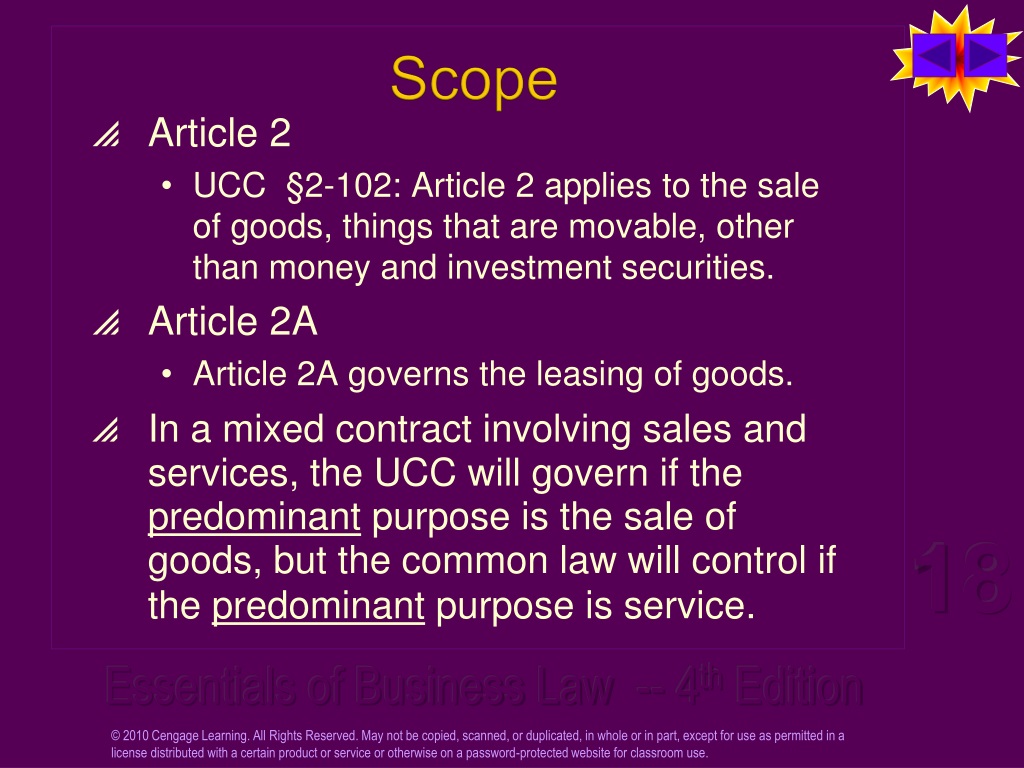 Scope

Article 2

• UCC §2-102: Article 2 applies to the sale of goods, things that are movable, other than money and investment securities.

Article 2A

• Article 2A governs the leasing of goods.

In a mixed contract involving sales and services, the UCC will govern if the predominant purpose is the sale of goods, but the common law will control if the predominant purpose is service.

18

Essentials of Business Law -- 4th Edition

© 2010 Cengage Learning. All Rights Reserved. May not be copied, scanned, or duplicated, in whole or in part, except for use as permitted in a license distributed with a certain product or service or otherwise on a password-protected website for classroom use.